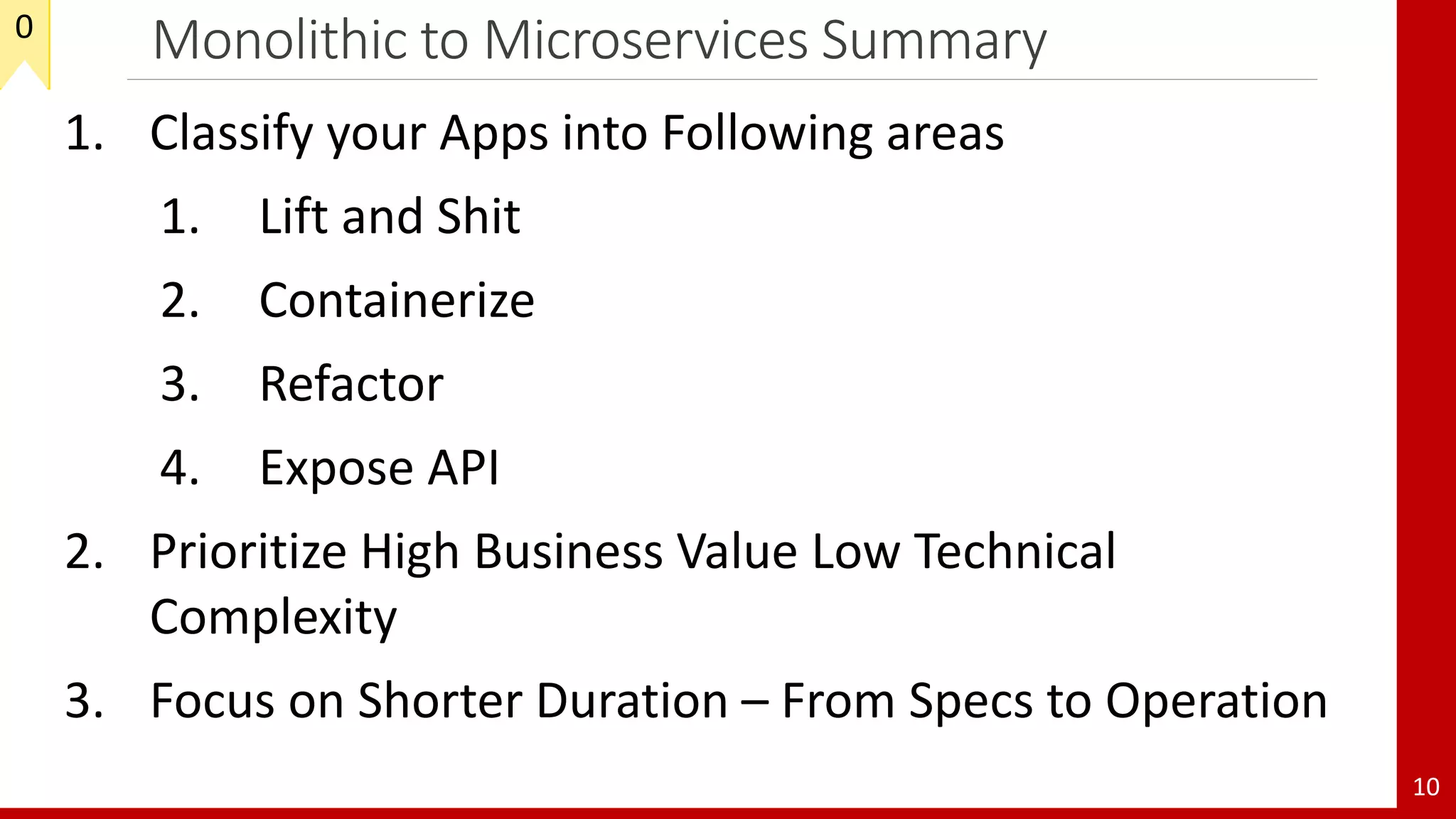 0

Monolithic to Microservices Summary

1. Classify your Apps into Following areas
   1. Lift and Shit
   2. Containerize
   3. Refactor
   4. Expose API
2. Prioritize High Business Value Low Technical Complexity
3. Focus on Shorter Duration – From Specs to Operation

10